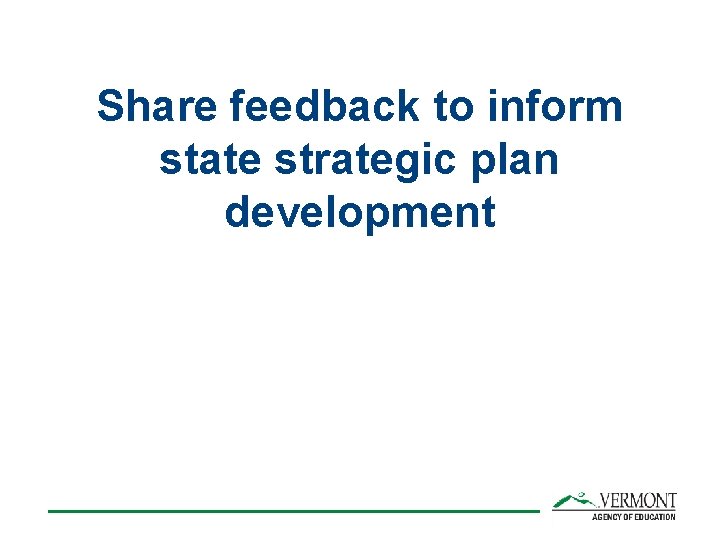 Share feedback to inform state strategic plan development

VERMONT
AGENCY OF EDUCATION